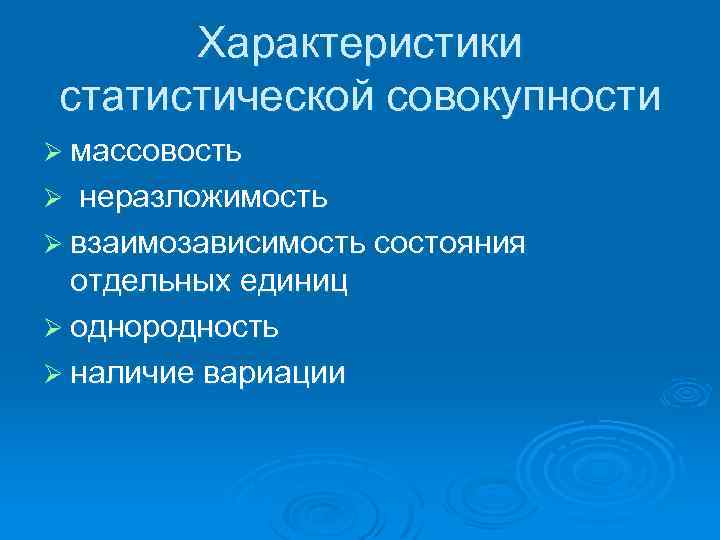 Характеристики статистической совокупности

➢ массовость
➢ неразложимость
➢ взаимозависимость состояния отдельных единиц
➢ однородность
➢ наличие вариации